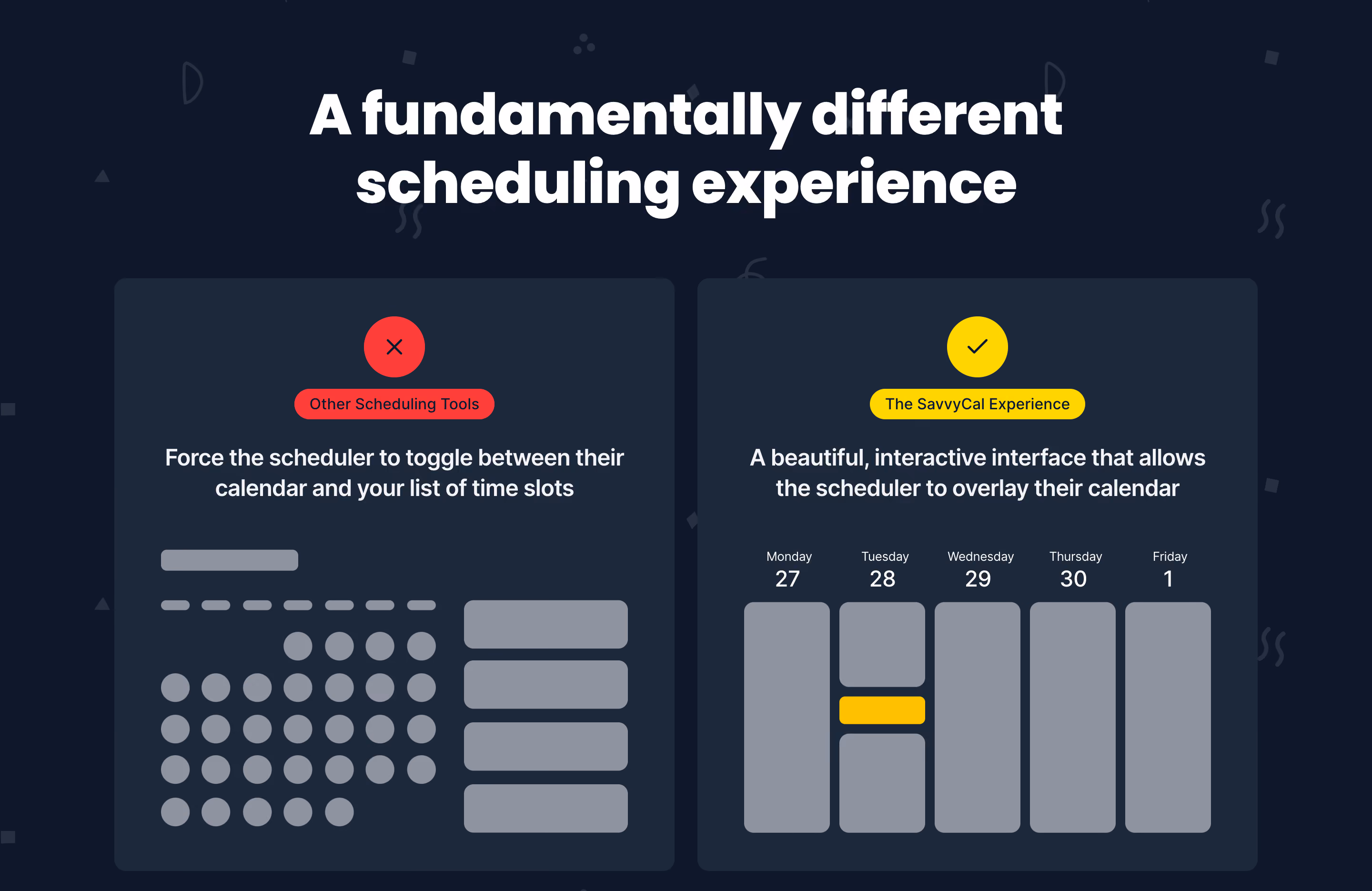 A fundamentally different scheduling experience

Other Scheduling Tools

Force the scheduler to toggle between their calendar and your list of time slots

The SavvyCal Experience

A beautiful, interactive interface that allows the scheduler to overlay their calendar

Monday
27

Tuesday
28

Wednesday
29

Thursday
30

Friday
1